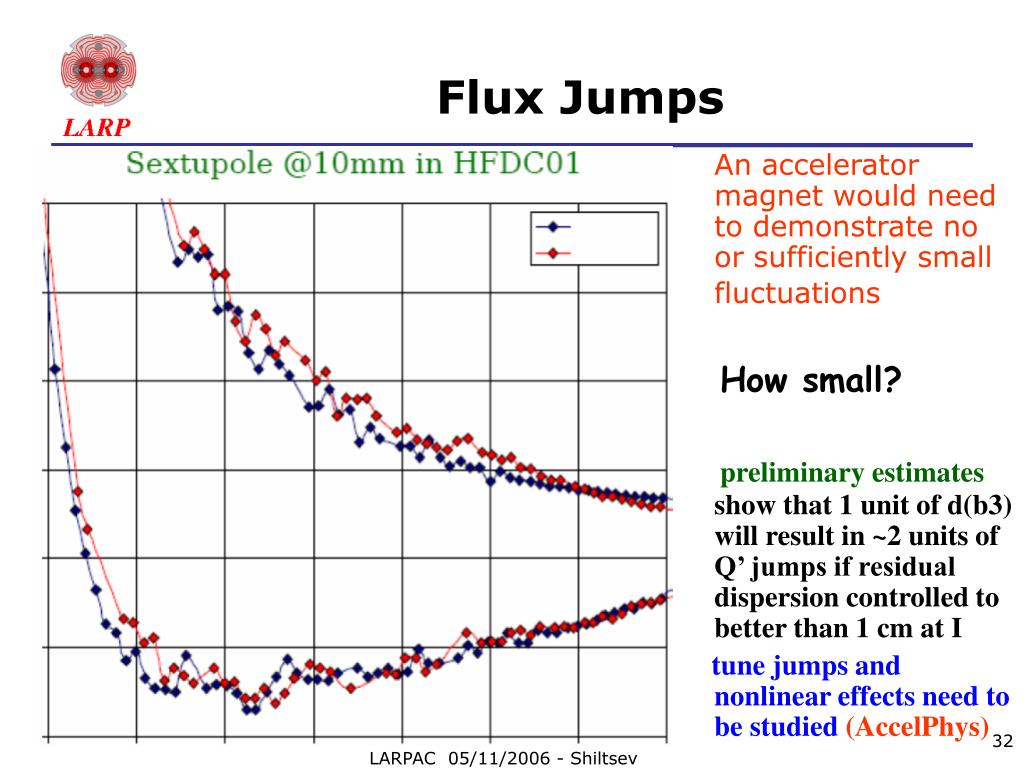 LARP

Flux Jumps

Sextupole @10mm in HFDC01

An accelerator magnet would need to demonstrate no or sufficiently small fluctuations

How small?

preliminary estimates show that 1 unit of d(b3) will result in ~2 units of Q' jumps if residual dispersion controlled to better than 1 cm at I

tune jumps and nonlinear effects need to be studied (AccelPhys)

LARPAC 05/11/2006 - Shiltsev

32